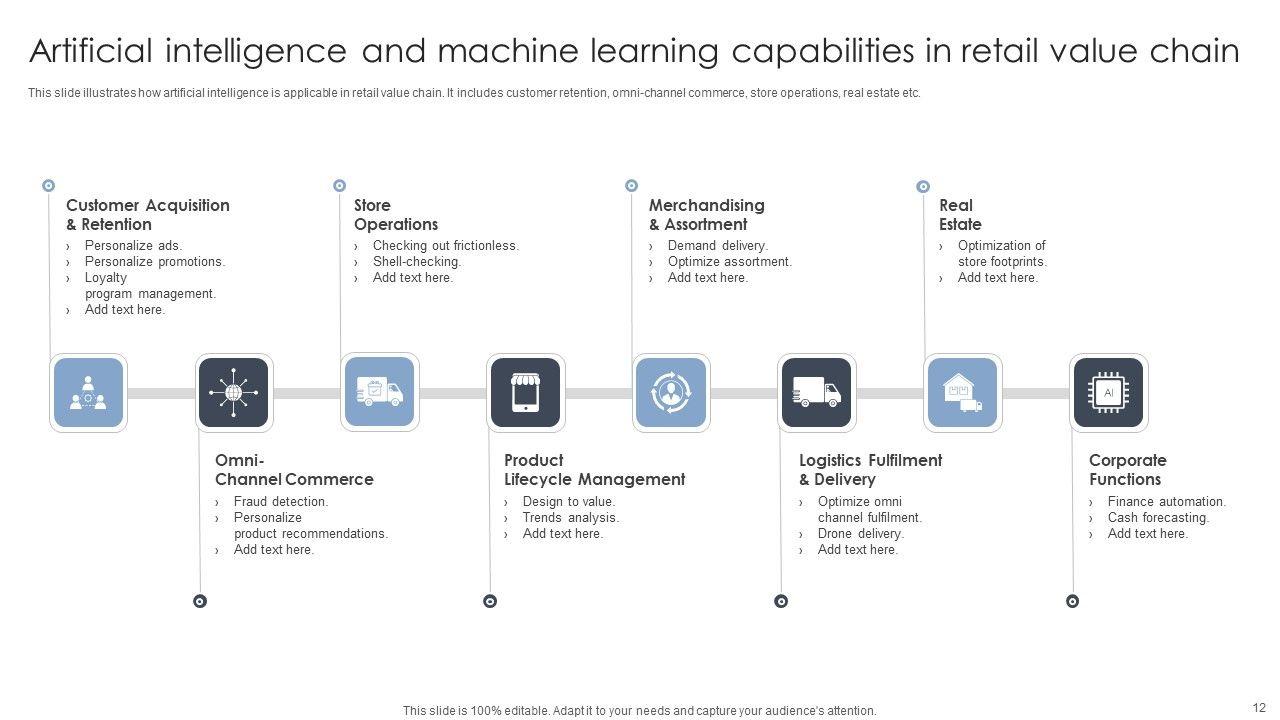 Artificial intelligence and machine learning capabilities in retail value chain

This slide illustrates how artificial intelligence is applicable in retail value chain. It includes customer retention, omni-channel commerce, store operations, real estate etc.

Customer Acquisition & Retention
› Personalize ads.
› Personalize promotions.
› Loyalty program management.
› Add text here.

Store Operations
› Checking out frictionless.
› Shell-checking.
› Add text here.

Merchandising & Assortment
› Demand delivery.
› Optimize assortment.
› Add text here.

Real Estate
› Optimization of store footprints.
› Add text here.

AI

Omni-Channel Commerce
› Fraud detection.
› Personalize product recommendations.
› Add text here.

Product Lifecycle Management
› Design to value.
› Trends analysis.
› Add text here.

Logistics Fulfilment & Delivery
› Optimize omni channel fulfilment.
› Drone delivery.
› Add text here.

Corporate Functions
› Finance automation.
› Cash forecasting.
› Add text here.

This slide is 100% editable. Adapt it to your needs and capture your audience's attention.

12